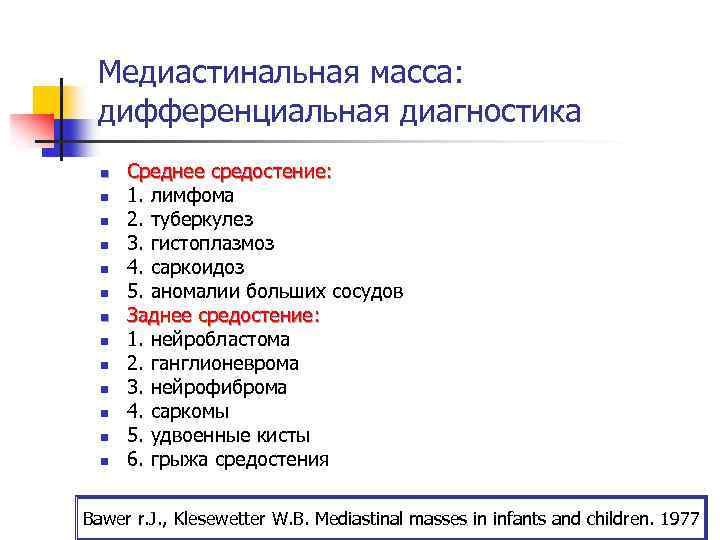 Медиастинальная масса: дифференциальная диагностика

- Среднее средостение:
- 1. лимфома
- 2. туберкулез
- 3. гистоплазмоз
- 4. саркоидоз
- 5. аномалии больших сосудов
- Заднее средостение:
- 1. нейробластома
- 2. ганглионеврома
- 3. нейрофиброма
- 4. саркомы
- 5. удвоенные кисты
- 6. грыжа средостения

Bawer r.J., Klesewetter W.B. Mediastinal masses in infants and children. 1977